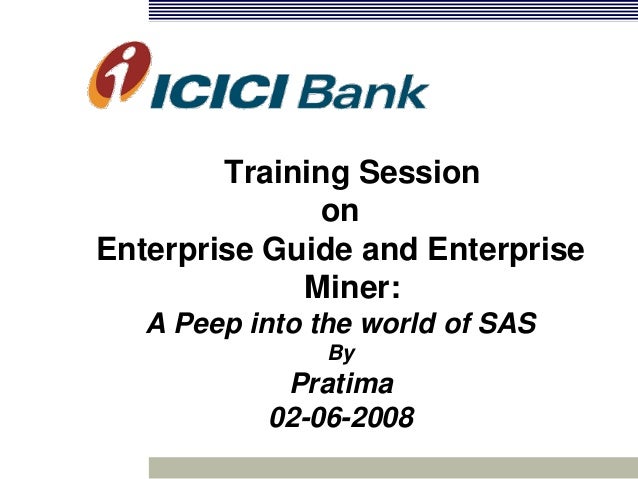 ICICI Bank

Training Session
on
Enterprise Guide and Enterprise Miner:
A Peep into the world of SAS
By
Pratima
02-06-2008